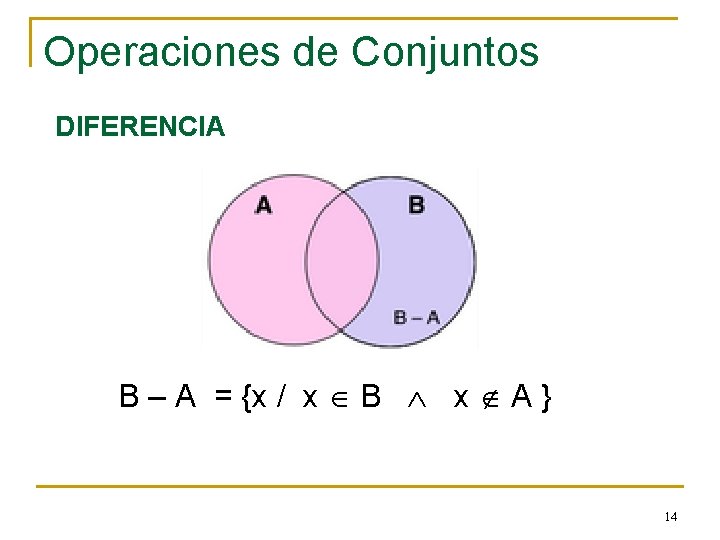 Operaciones de Conjuntos

DIFERENCIA

A

B

B – A

$B - A = \{x / x \in B \wedge x \notin A\}$

14